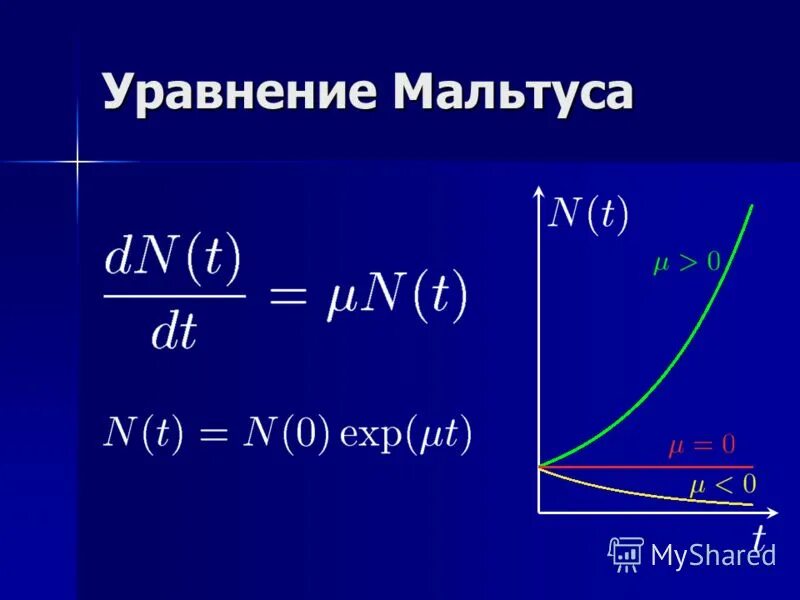 Уравнение Мальтуса

$\frac{dN(t)}{dt} = \mu N(t)$

$N(t) = N(0)\exp(\mu t)$

$N(t)$

$\mu > 0$

$\mu = 0$

$\mu < 0$

$t$

MyShared